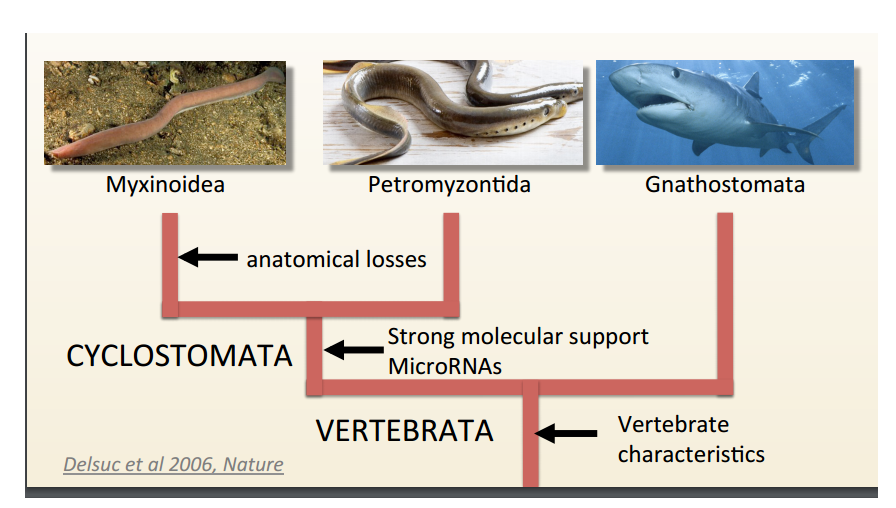 Myxinoidea

Petromyzontida

Gnathostomata

anatomical losses

CYCLOSTOMATA

Strong molecular support
MicroRNAs

VERTEBRATA

Vertebrate characteristics

Delsuc et al 2006, Nature